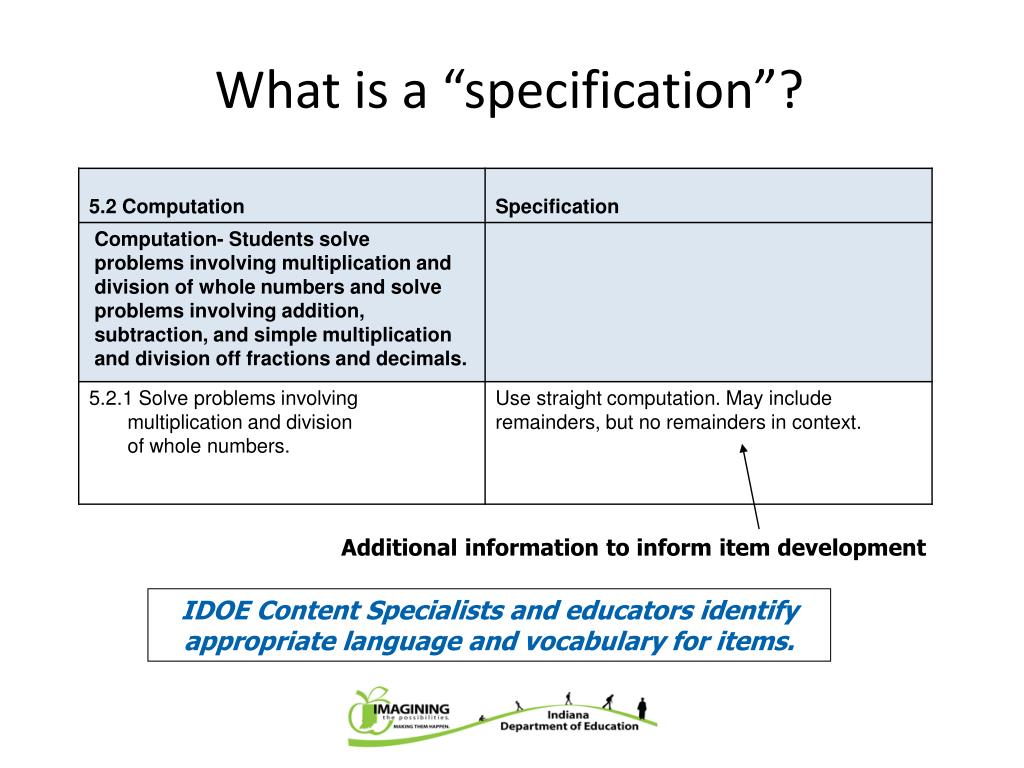 What is a “specification”?

| 5.2 Computation | Specification |
|---|---|
| Computation- Students solve problems involving multiplication and division of whole numbers and solve problems involving addition, subtraction, and simple multiplication and division off fractions and decimals. | |
| 5.2.1 Solve problems involving multiplication and division of whole numbers. | Use straight computation. May include remainders, but no remainders in context. |

Additional information to inform item development

IDOE Content Specialists and educators identify appropriate language and vocabulary for items.

IMAGINING the possibilities. MAKING THEM HAPPEN.

Indiana Department of Education